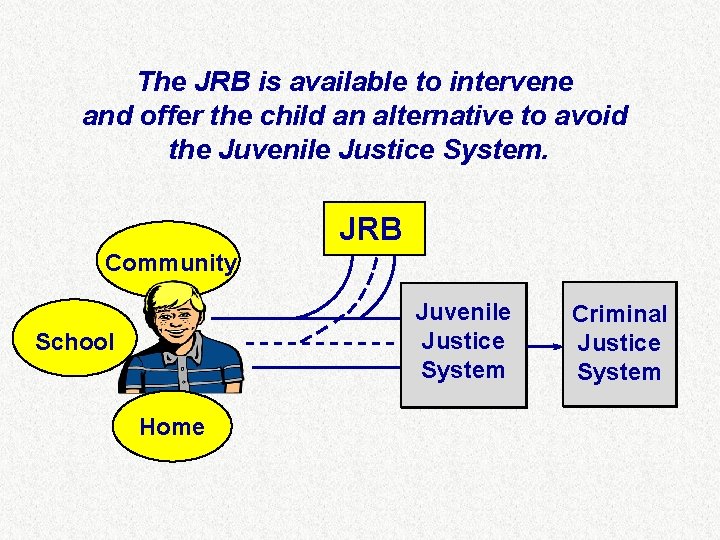 The JRB is available to intervene and offer the child an alternative to avoid the Juvenile Justice System.

JRB

Community

School

Home

Juvenile Justice System

Criminal Justice System